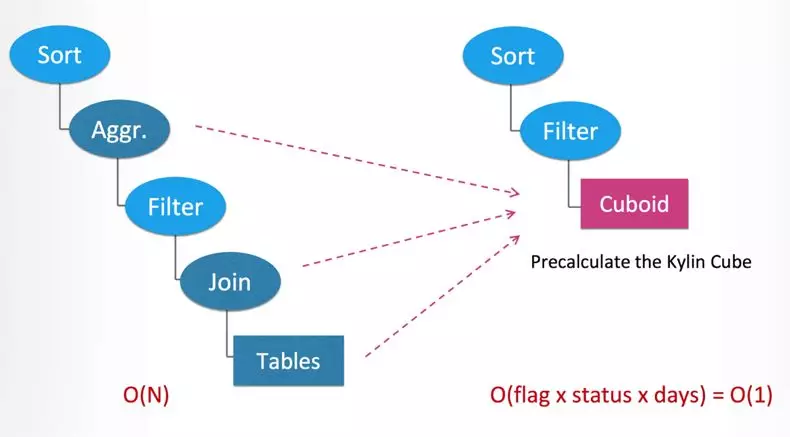 Sort

Aggr.

Filter

Join

Tables

O(N)

Sort

Filter

Cuboid

Precalculate the Kylin Cube

O(flag x status x days) = O(1)